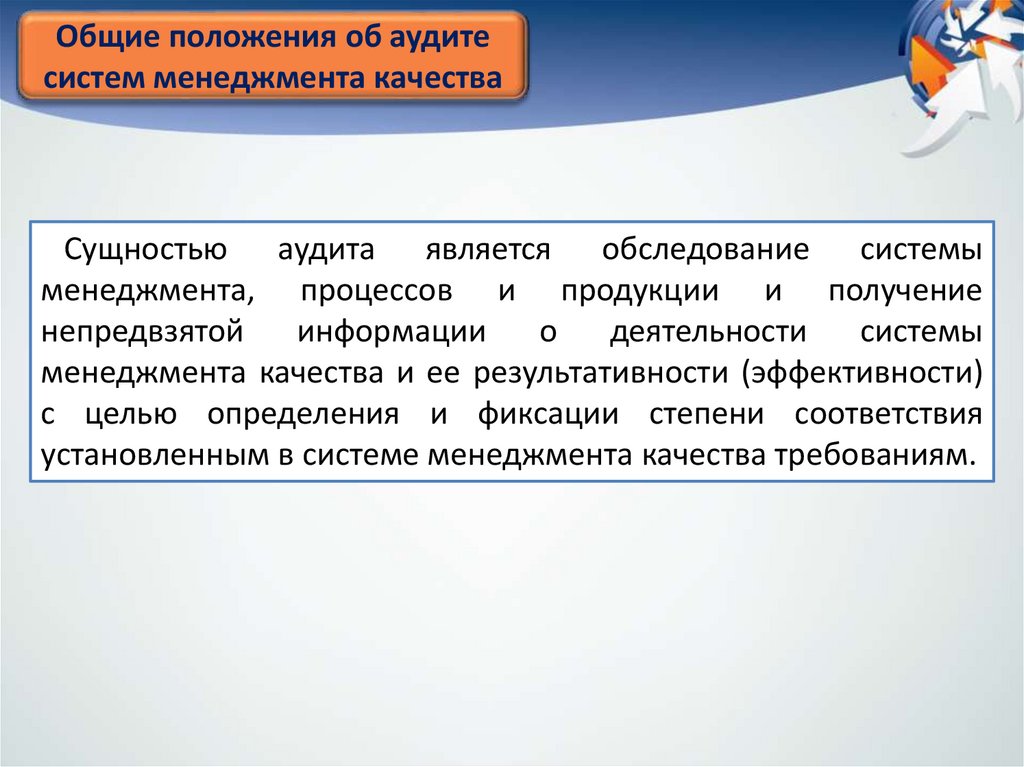 Общие положения об аудите систем менеджмента качества

Сущностью аудита является обследование системы менеджмента, процессов и продукции и получение непредвзятой информации о деятельности системы менеджмента качества и ее результативности (эффективности) с целью определения и фиксации степени соответствия установленным в системе менеджмента качества требованиям.